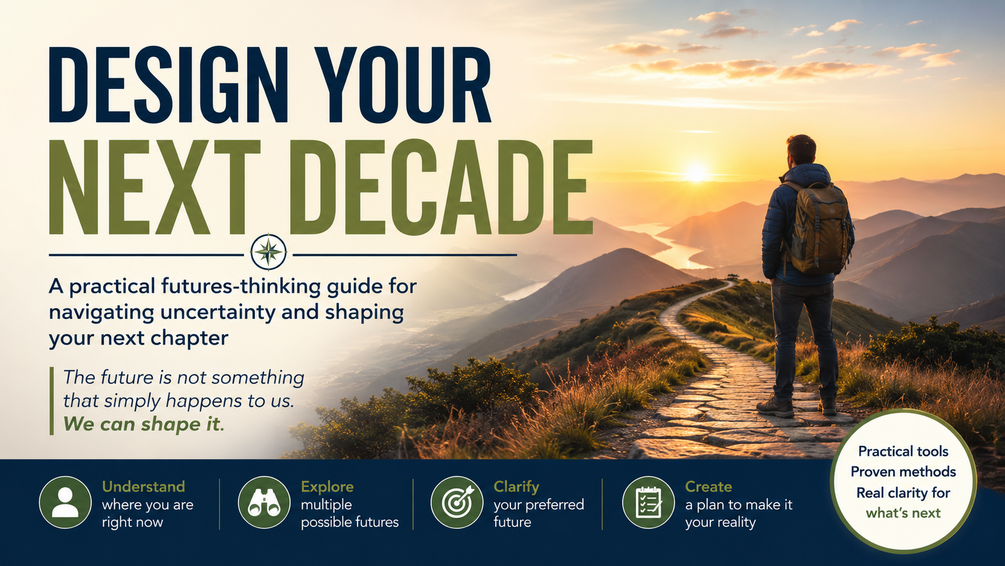 DESIGN YOUR
NEXT DECADE

A practical futures-thinking guide for navigating uncertainty and shaping your next chapter

The future is not something that simply happens to us. We can shape it.

Understand
where you are right now

Explore
multiple possible futures

Clarify
your preferred future

Create
a plan to make it your reality

Practical tools
Proven methods
Real clarity for what's next